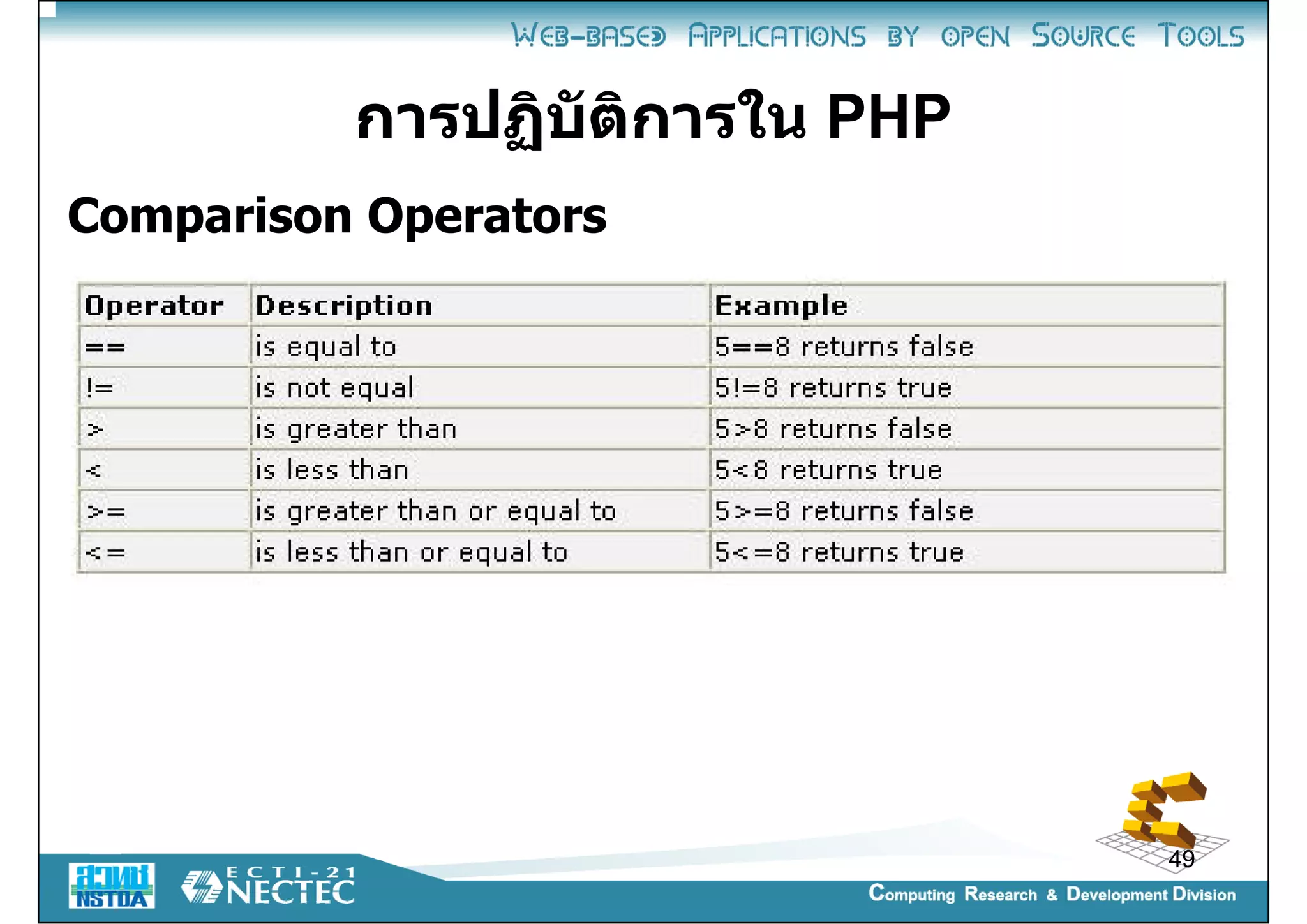 WEB-BASED APPLICATIONS BY OPEN SOURCE TOOLS

การปฏิบัติการใน PHP

Comparison Operators

| Operator | Description | Example |
|---|---|---|
| == | is equal to | 5==8 returns false |
| != | is not equal | 5!=8 returns true |
| > | is greater than | 5>8 returns false |
| < | is less than | 5<8 returns true |
| >= | is greater than or equal to | 5>=8 returns false |
| <= | is less than or equal to | 5<=8 returns true |

49

สวทช NSTDA

ECTI-21 NECTEC

Computing Research & Development Division